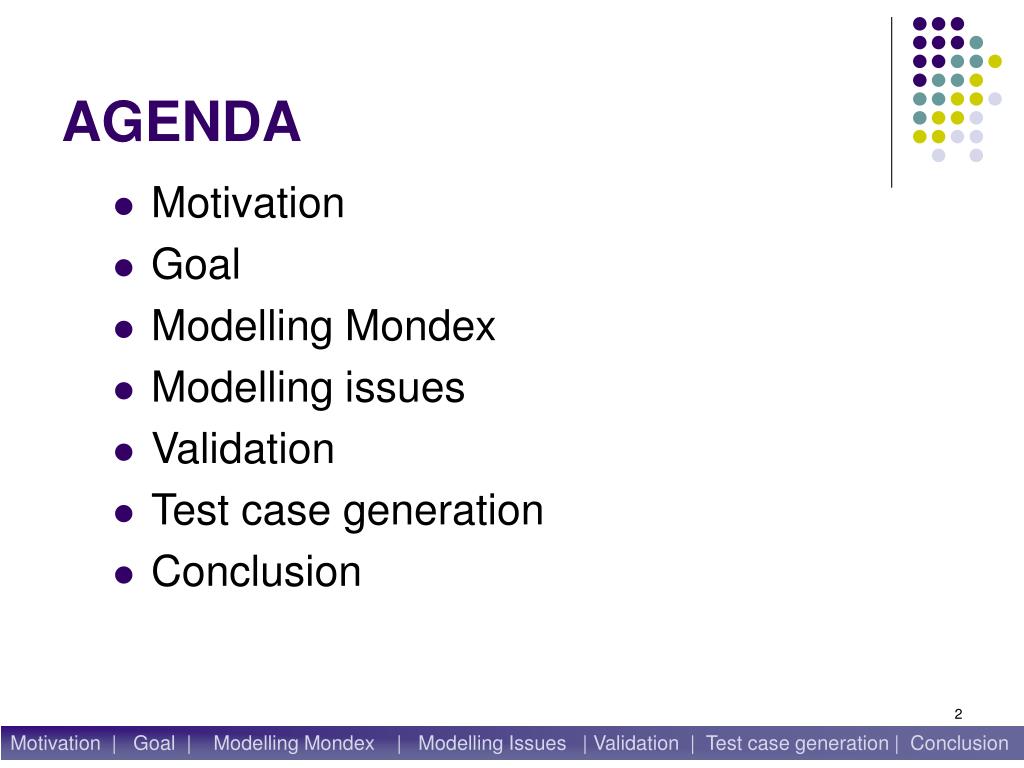 AGENDA

- Motivation
- Goal
- Modelling Mondex
- Modelling issues
- Validation
- Test case generation
- Conclusion

2

Motivation | Goal | Modelling Mondex | Modelling Issues | Validation | Test case generation | Conclusion